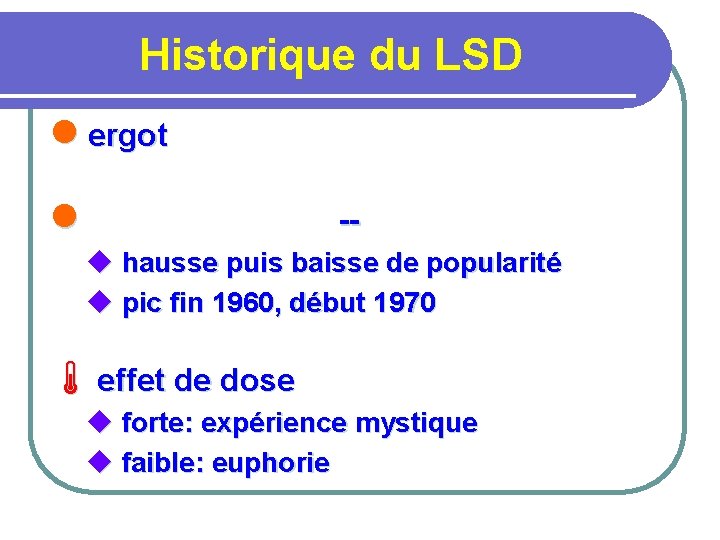 Historique du LSD

ergot

--

hausse puis baisse de popularité

pic fin 1960, début 1970

effet de dose

forte: expérience mystique

faible: euphorie